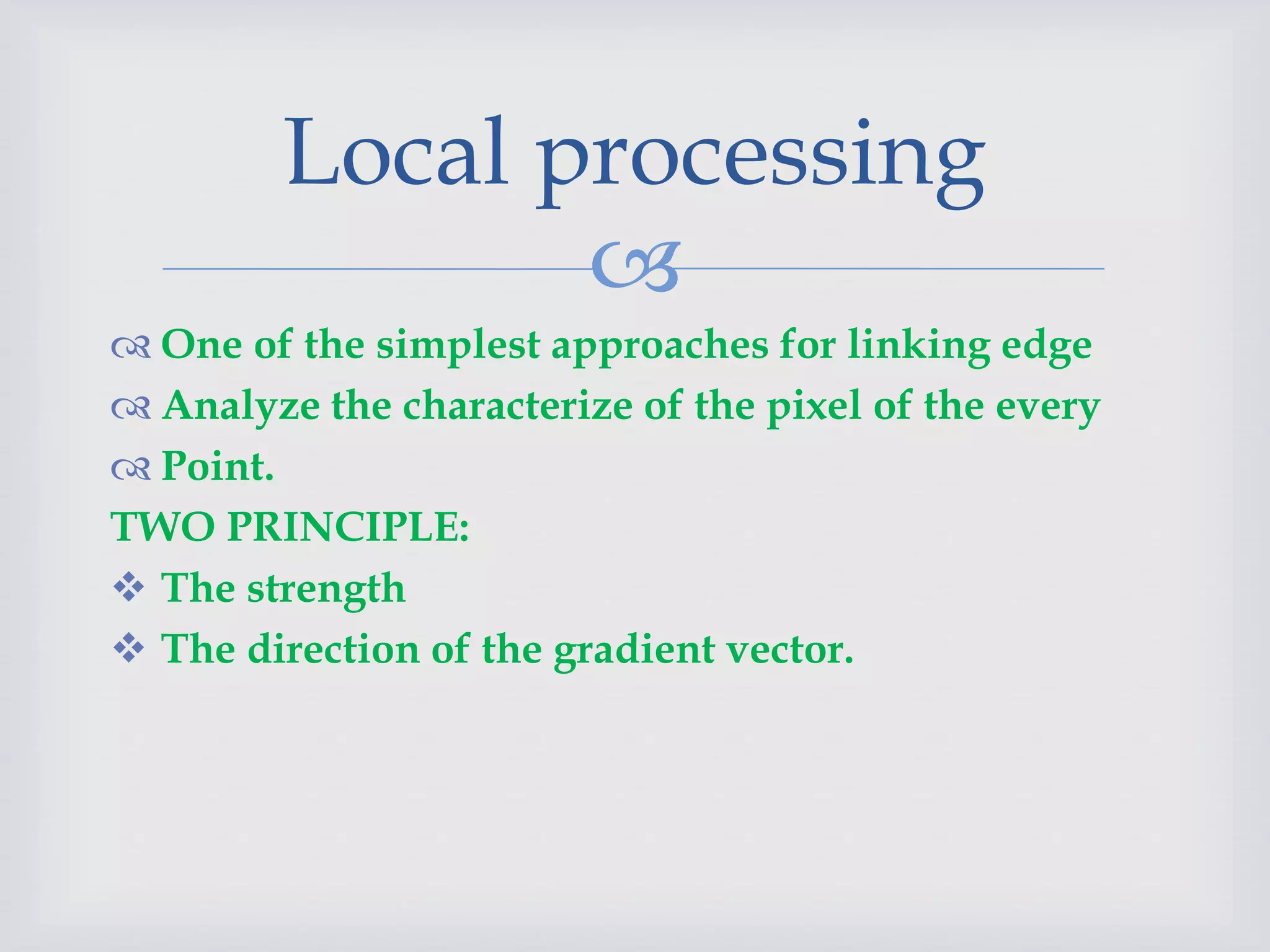 Local processing

One of the simplest approaches for linking edge
Analyze the characterize of the pixel of the every
Point.
TWO PRINCIPLE:
❖ The strength
❖ The direction of the gradient vector.